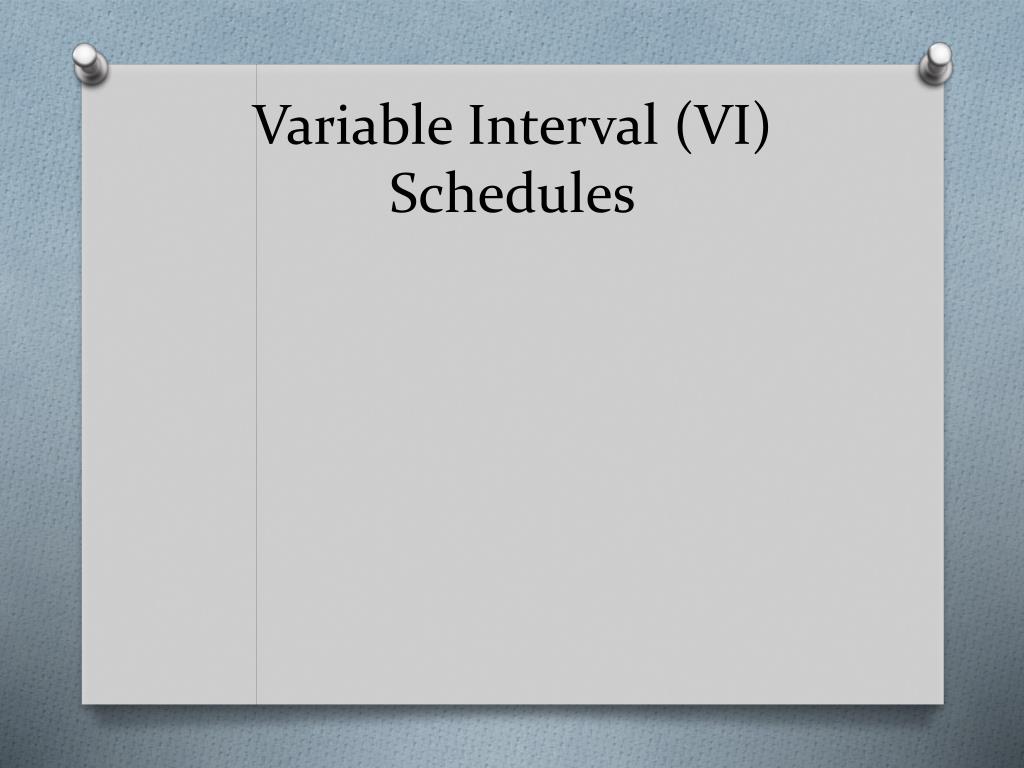 Variable Interval (VI) Schedules